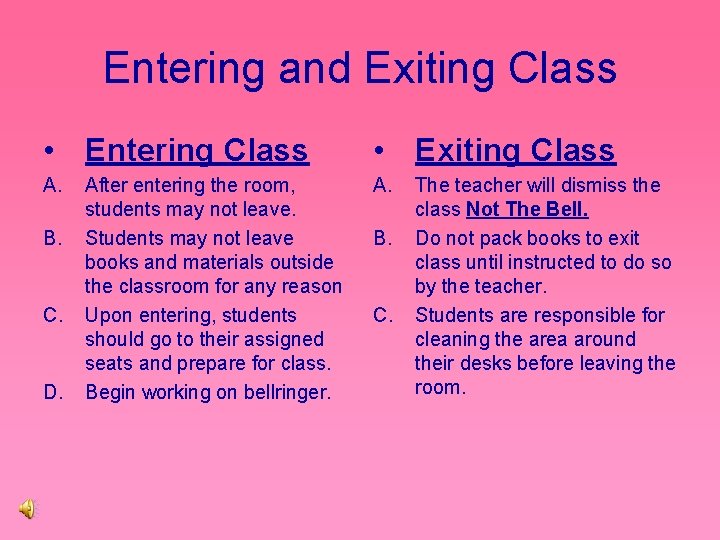 Entering and Exiting Class

• Entering Class

A. After entering the room, students may not leave.

B. Students may not leave books and materials outside the classroom for any reason

C. Upon entering, students should go to their assigned seats and prepare for class.

D. Begin working on bellringer.

• Exiting Class

A. The teacher will dismiss the class Not The Bell.

B. Do not pack books to exit class until instructed to do so by the teacher.

C. Students are responsible for cleaning the area around their desks before leaving the room.